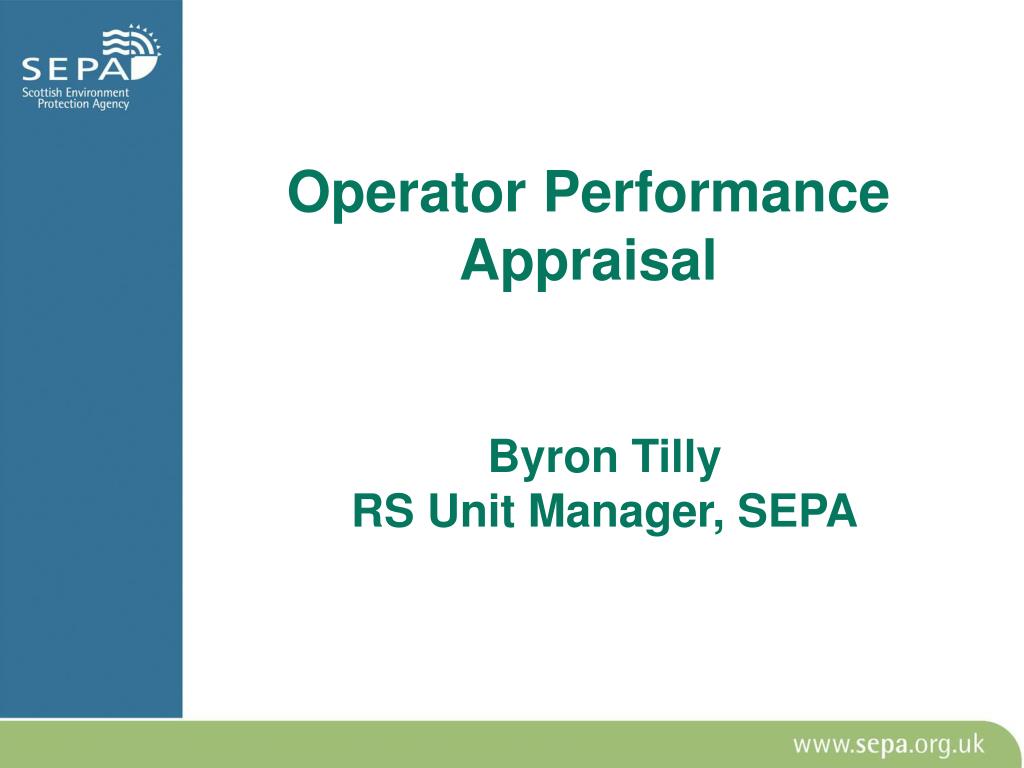 SEPA
Scottish Environment Protection Agency

Operator Performance Appraisal

Byron Tilly
RS Unit Manager, SEPA

www.sepa.org.uk